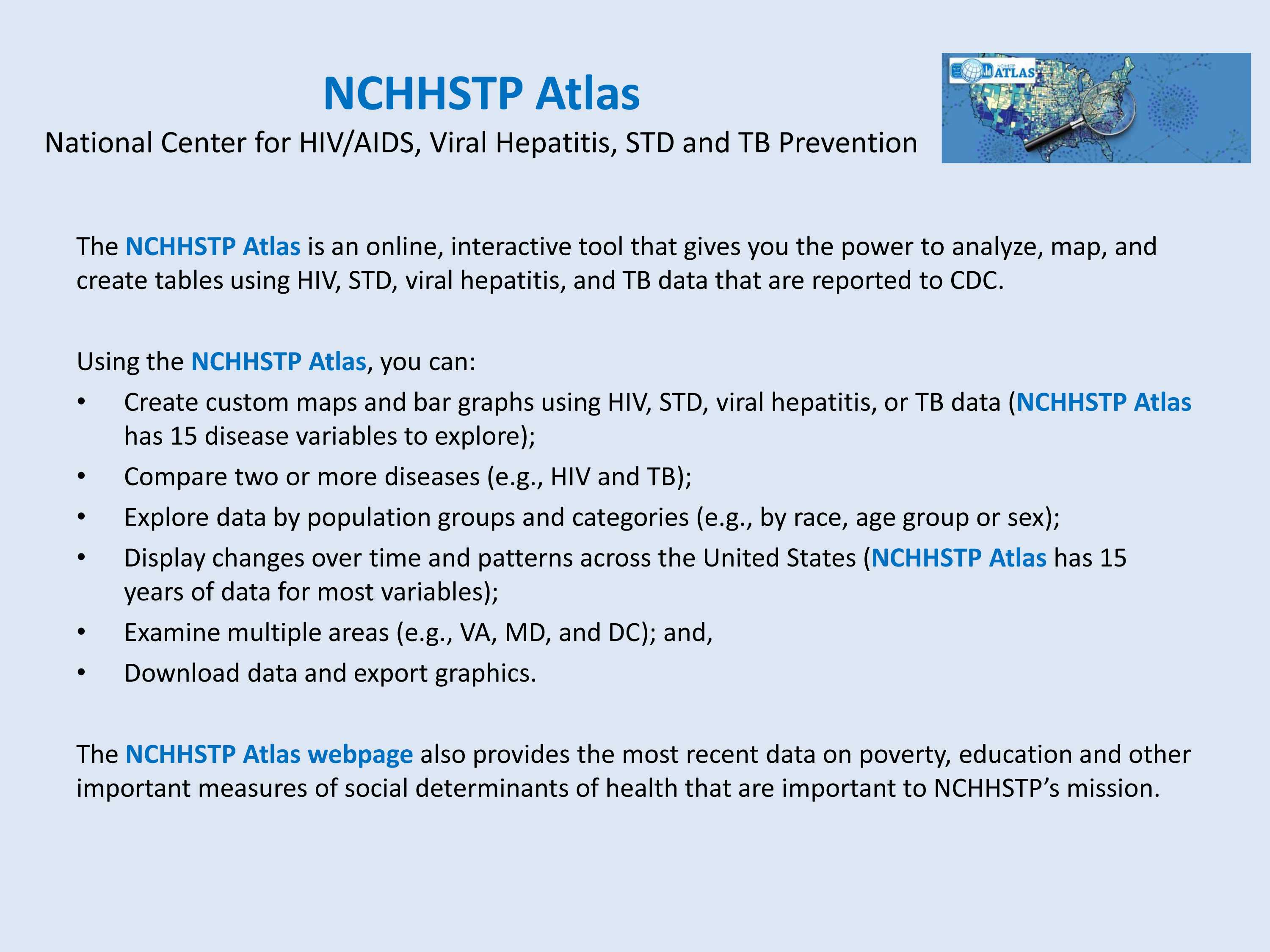 NCHHSTP Atlas
National Center for HIV/AIDS, Viral Hepatitis, STD and TB Prevention

NCHHSTP ATLAS

The NCHHSTP Atlas is an online, interactive tool that gives you the power to analyze, map, and create tables using HIV, STD, viral hepatitis, and TB data that are reported to CDC.

Using the NCHHSTP Atlas, you can:
• Create custom maps and bar graphs using HIV, STD, viral hepatitis, or TB data (NCHHSTP Atlas has 15 disease variables to explore);
• Compare two or more diseases (e.g., HIV and TB);
• Explore data by population groups and categories (e.g., by race, age group or sex);
• Display changes over time and patterns across the United States (NCHHSTP Atlas has 15 years of data for most variables);
• Examine multiple areas (e.g., VA, MD, and DC); and,
• Download data and export graphics.

The NCHHSTP Atlas webpage also provides the most recent data on poverty, education and other important measures of social determinants of health that are important to NCHHSTP's mission.